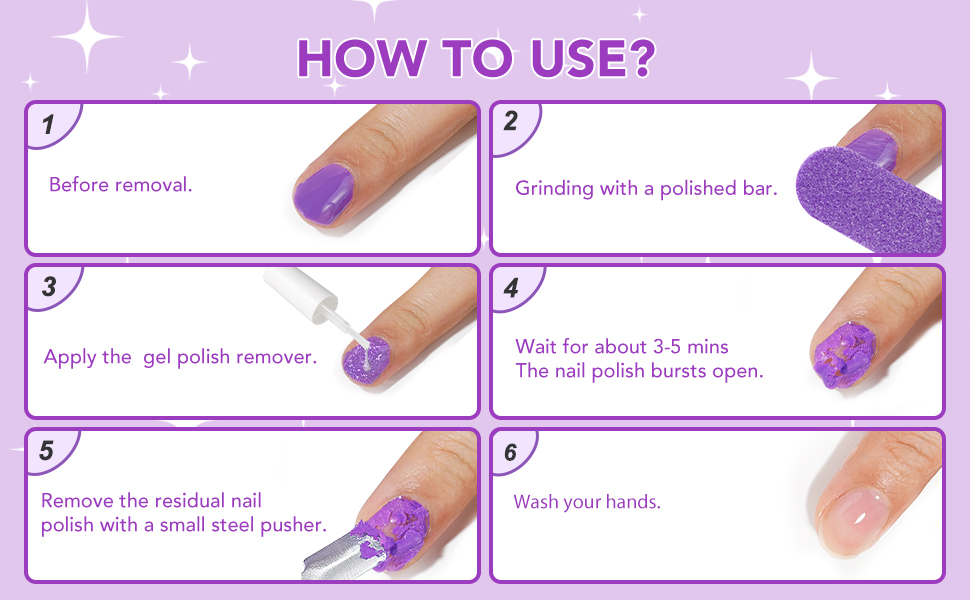 HOW TO USE?

1
Before removal.

2
Grinding with a polished bar.

3
Apply the  gel polish remover.

4
Wait for about 3-5 mins
The nail polish bursts open.

5
Remove the residual nail polish with a small steel pusher.

6
Wash your hands.